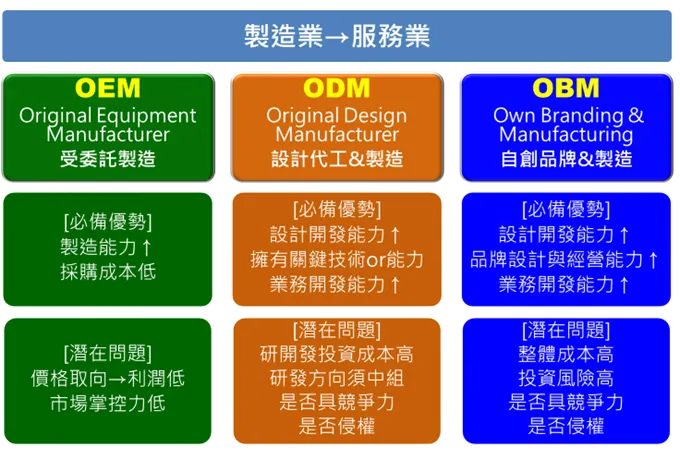 製造業→服務業

OEM
Original Equipment Manufacturer
受委託製造

[必備優勢]
製造能力↑
採購成本低

[潛在問題]
價格取向→利潤低
市場掌控力低

ODM
Original Design Manufacturer
設計代工&製造

[必備優勢]
設計開發能力↑
擁有關鍵技術or能力
業務開發能力↑

[潛在問題]
研開發投資成本高
研發方向須中組
是否具競爭力
是否侵權

OBM
Own Branding & Manufacturing
自創品牌&製造

[必備優勢]
設計開發能力↑
品牌設計與經營能力↑
業務開發能力↑

[潛在問題]
整體成本高
投資風險高
是否具競爭力
是否侵權